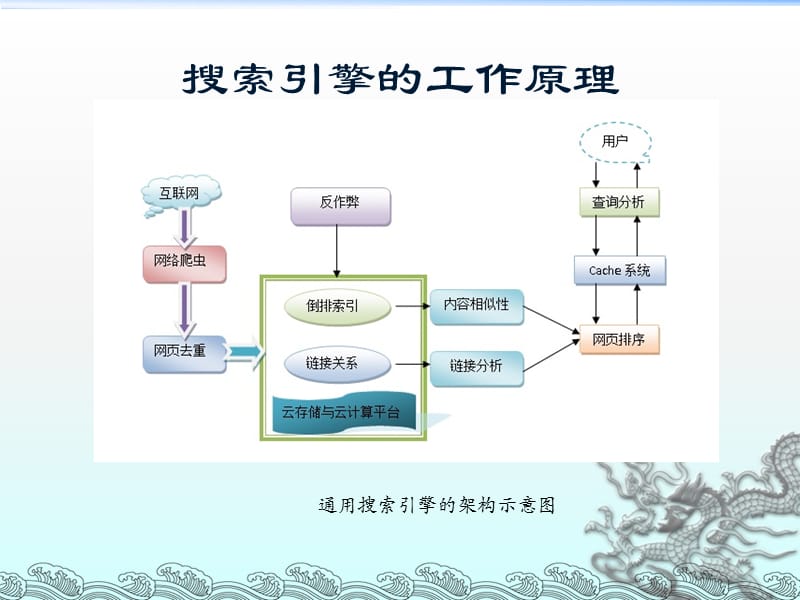 搜索引擎的工作原理

互联网

网络爬虫

网页去重

反作弊

倒排索引

链接关系

云存储与云计算平台

内容相似性

链接分析

用户

查询分析

Cache 系统

网页排序

通用搜索引擎的架构示意图